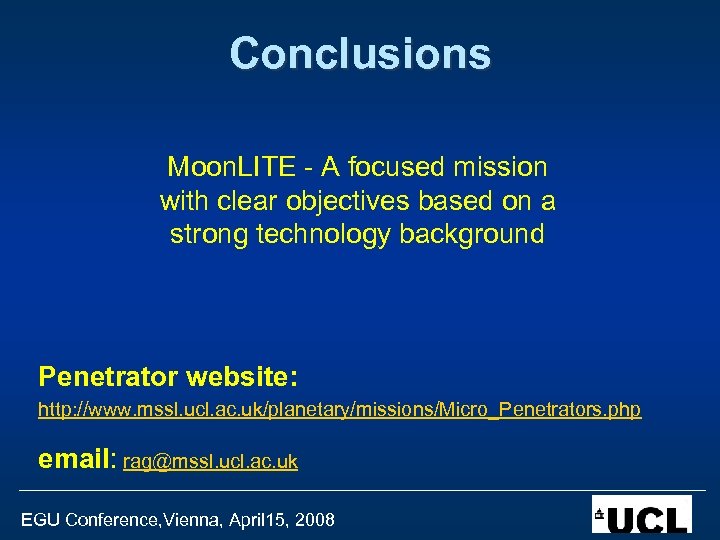 Conclusions

MoonLITE - A focused mission with clear objectives based on a strong technology background

Penetrator website:
http://www.mssl.ucl.ac.uk/planetary/missions/Micro_Penetrators.php

email: rag@mssl.ucl.ac.uk

EGU Conference,Vienna, April15, 2008

UCL